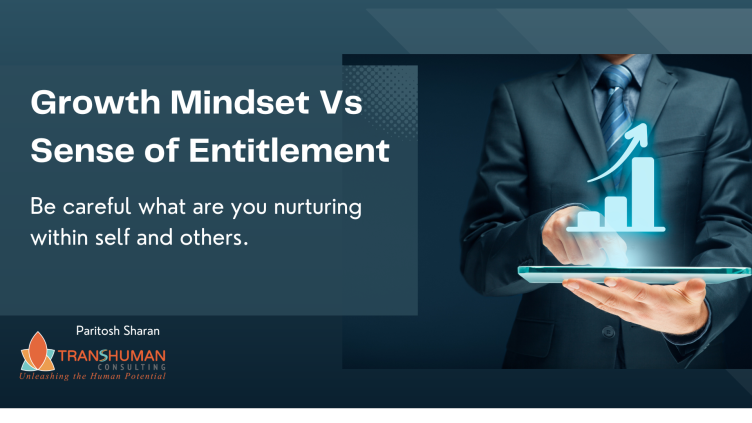 Growth Mindset Vs Sense of Entitlement

Be careful what are you nurturing within self and others.

Paritosh Sharan

TRANSHUMAN
CONSULTING
Unleashing the Human Potential